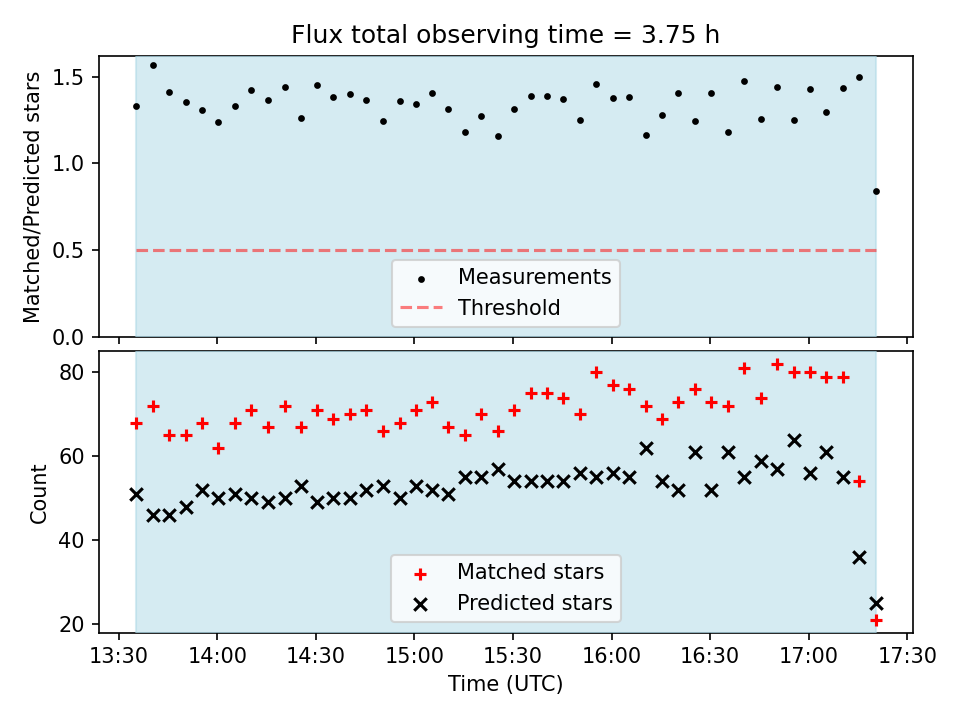 Flux total observing time = 3.75 h

Matched/Predicted stars

1.5
1.0
0.5
0.0

Measurements
Threshold

Count

80
60
40
20

Matched stars
Predicted stars

13:30 14:00 14:30 15:00 15:30 16:00 16:30 17:00 17:30

Time (UTC)